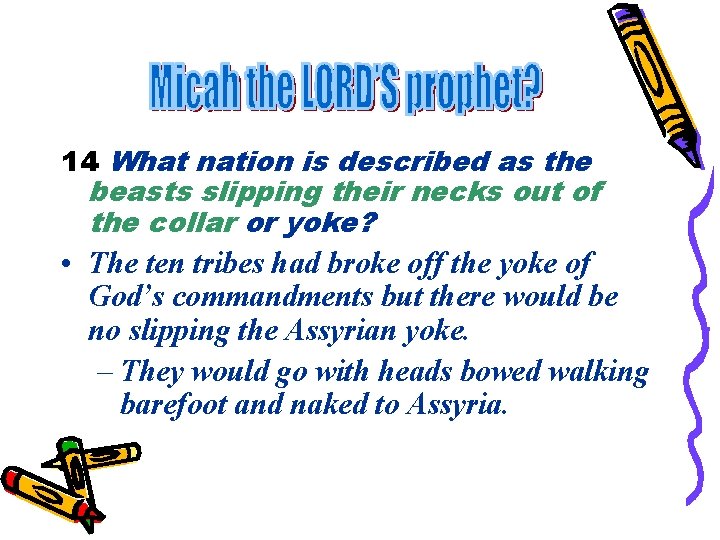 Micah the LORD'S prophet?

14 What nation is described as the beasts slipping their necks out of the collar or yoke?

• The ten tribes had broke off the yoke of God's commandments but there would be no slipping the Assyrian yoke.

– They would go with heads bowed walking barefoot and naked to Assyria.